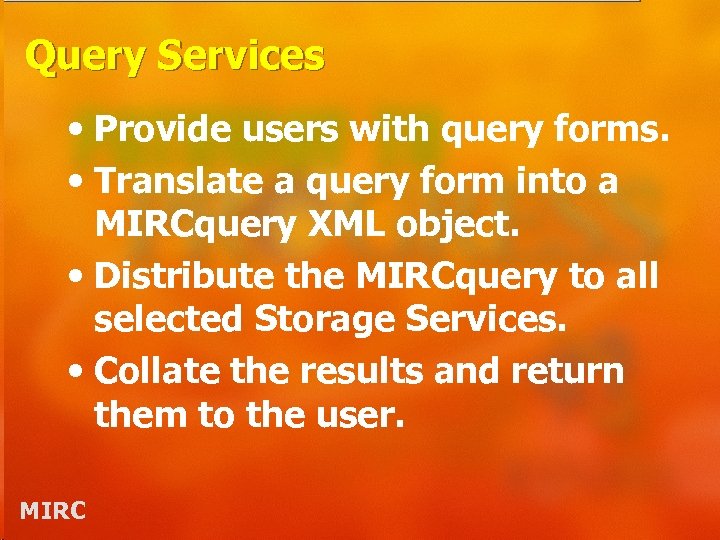 Query Services

• Provide users with query forms.
• Translate a query form into a MIRCquery XML object.
• Distribute the MIRCquery to all selected Storage Services.
• Collate the results and return them to the user.

MIRC